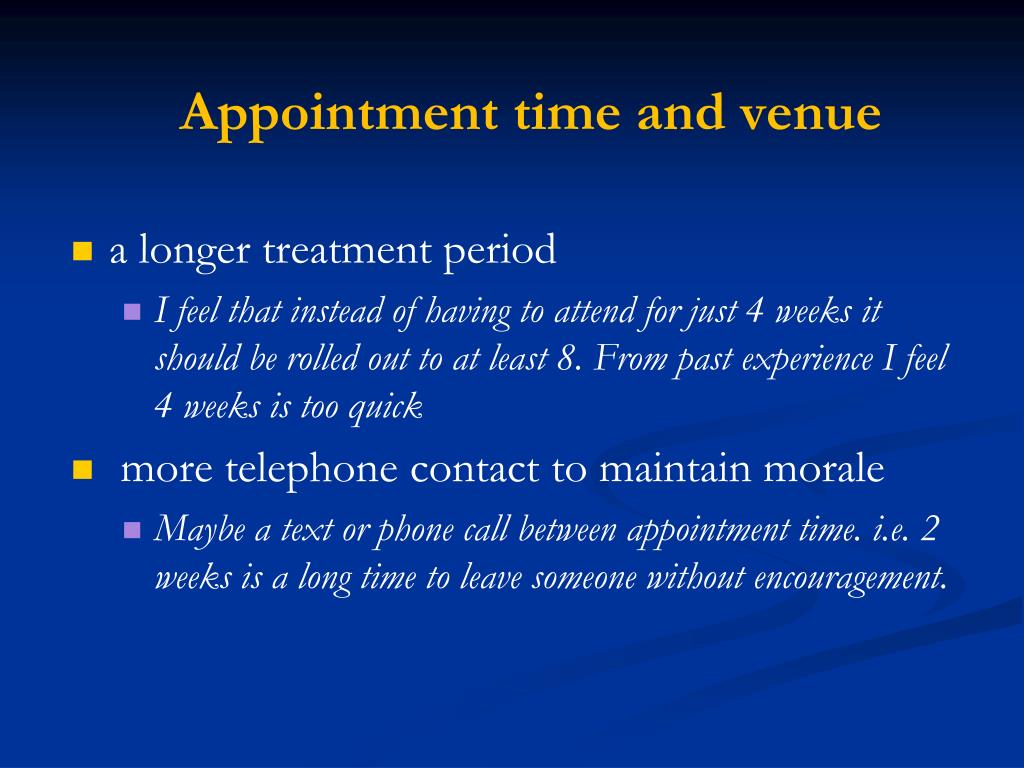 Appointment time and venue

a longer treatment period

I feel that instead of having to attend for just 4 weeks it should be rolled out to at least 8. From past experience I feel 4 weeks is too quick

more telephone contact to maintain morale

Maybe a text or phone call between appointment time. i.e. 2 weeks is a long time to leave someone without encouragement.